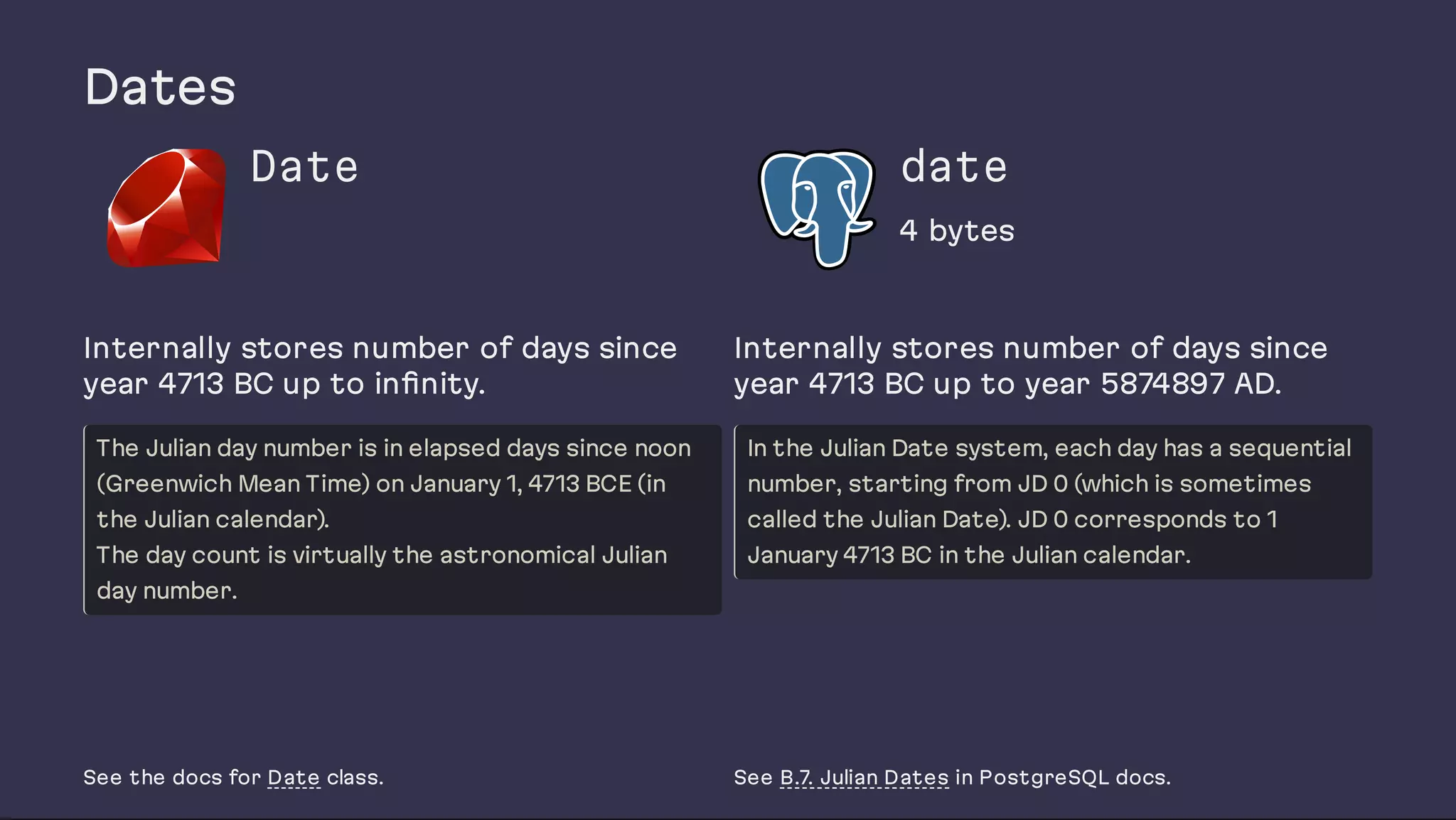 Dates

Date

Internally stores number of days since year 4713 BC up to infinity.

The Julian day number is in elapsed days since noon (Greenwich Mean Time) on January 1, 4713 BCE (in the Julian calendar).
The day count is virtually the astronomical Julian day number.

See the docs for Date class.

date

4 bytes

Internally stores number of days since year 4713 BC up to year 5874897 AD.

In the Julian Date system, each day has a sequential number, starting from JD 0 (which is sometimes called the Julian Date). JD 0 corresponds to 1 January 4713 BC in the Julian calendar.

See B.7. Julian Dates in PostgreSQL docs.